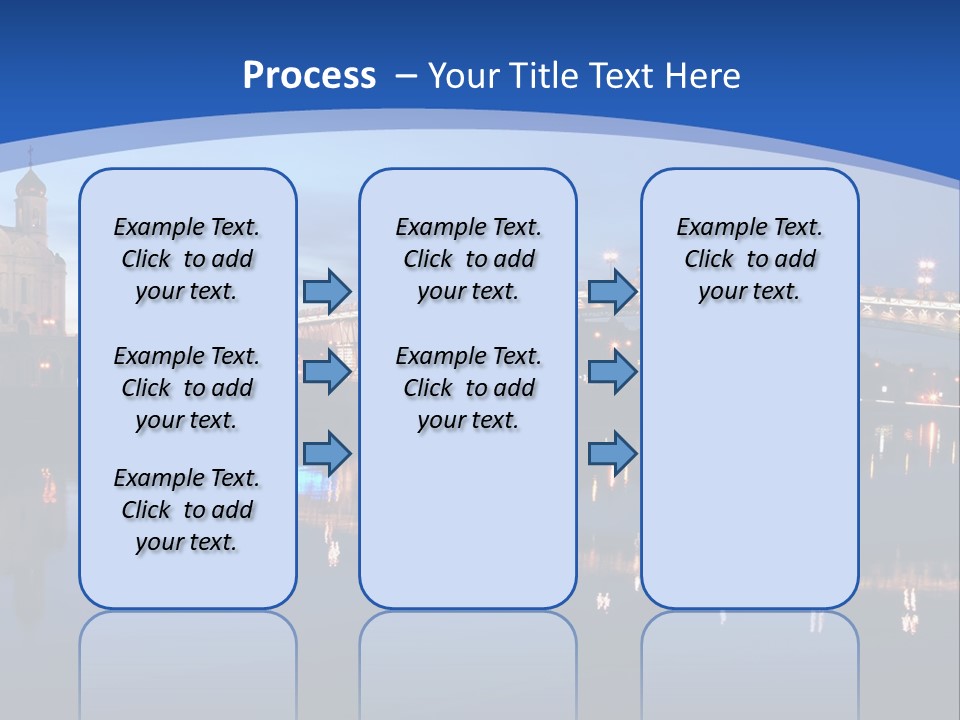 Process – Your Title Text Here

Example Text. Click to add your text.

Example Text. Click to add your text.

Example Text. Click to add your text.

Example Text. Click to add your text.

Example Text. Click to add your text.

Example Text. Click to add your text.